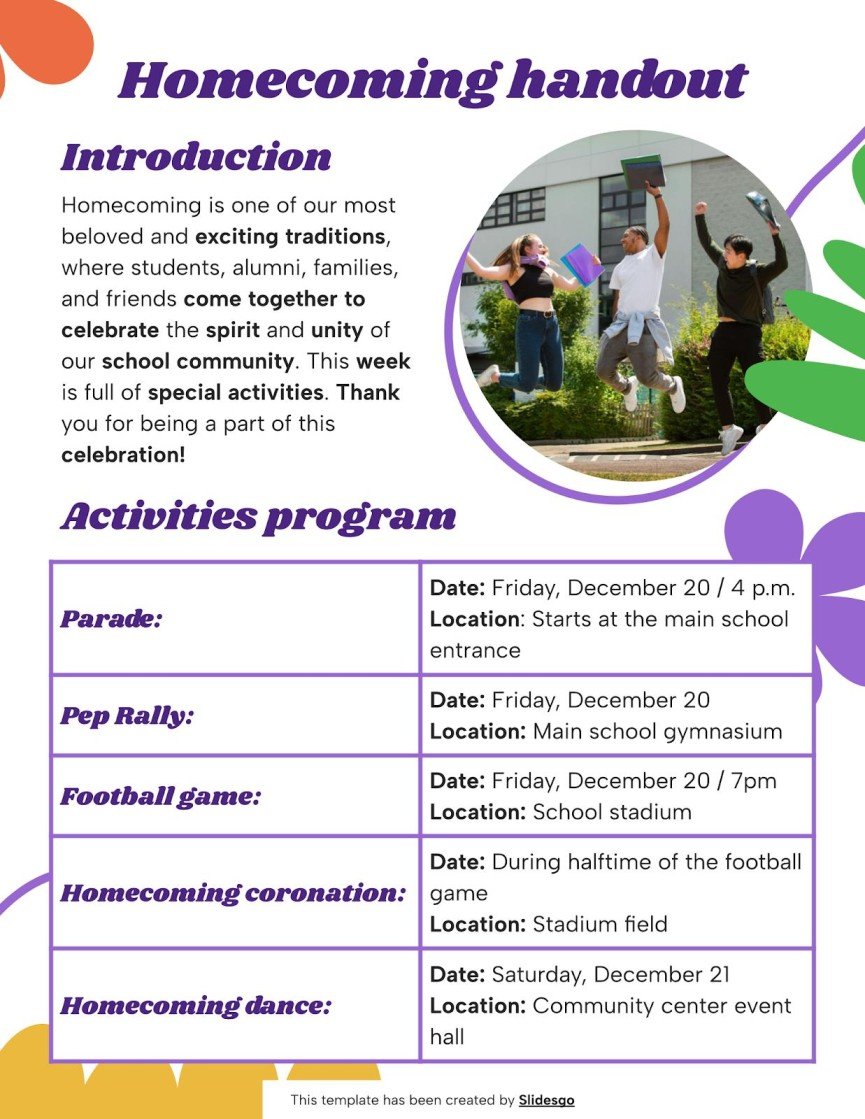 Homecoming handout

Introduction

Homecoming is one of our most beloved and exciting traditions, where students, alumni, families, and friends come together to celebrate the spirit and unity of our school community. This week is full of special activities. Thank you for being a part of this celebration!

Activities program

| | |
|---|---|
| Parade: | Date: Friday, December 20 / 4 p.m. Location: Starts at the main school entrance |
| Pep Rally: | Date: Friday, December 20 Location: Main school gymnasium |
| Football game: | Date: Friday, December 20 / 7pm Location: School stadium |
| Homecoming coronation: | Date: During halftime of the football game Location: Stadium field |
| Homecoming dance: | Date: Saturday, December 21 Location: Community center event hall |

This template has been created by Slidesgo